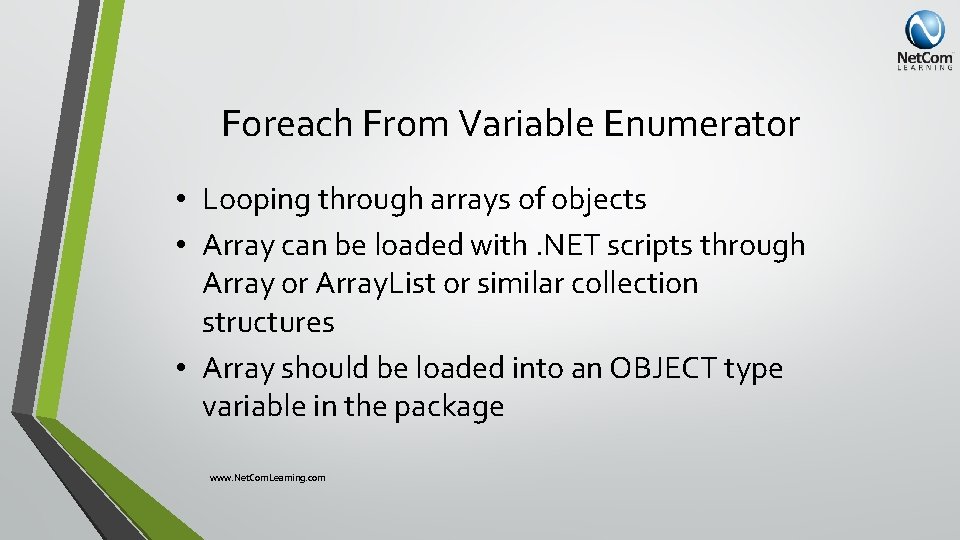 NetCom
LEARNING

Foreach From Variable Enumerator

• Looping through arrays of objects
• Array can be loaded with .NET scripts through Array or ArrayList or similar collection structures
• Array should be loaded into an OBJECT type variable in the package

www.NetComLearning.com